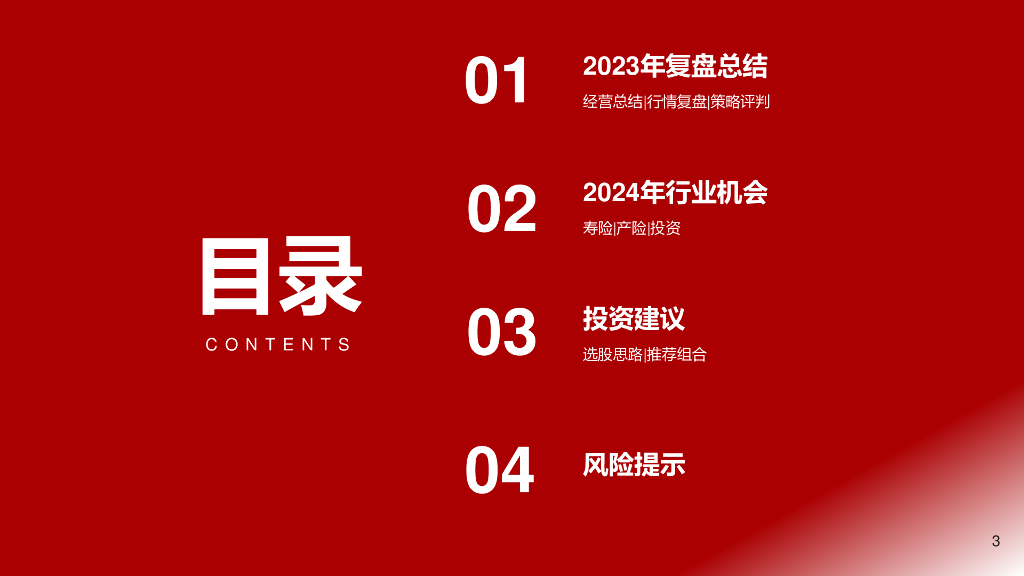 目录
CONTENTS

01
2023年复盘总结
经营总结|行情复盘|策略评判

02
2024年行业机会
寿险|产险|投资

03
投资建议
选股思路|推荐组合

04
风险提示

3